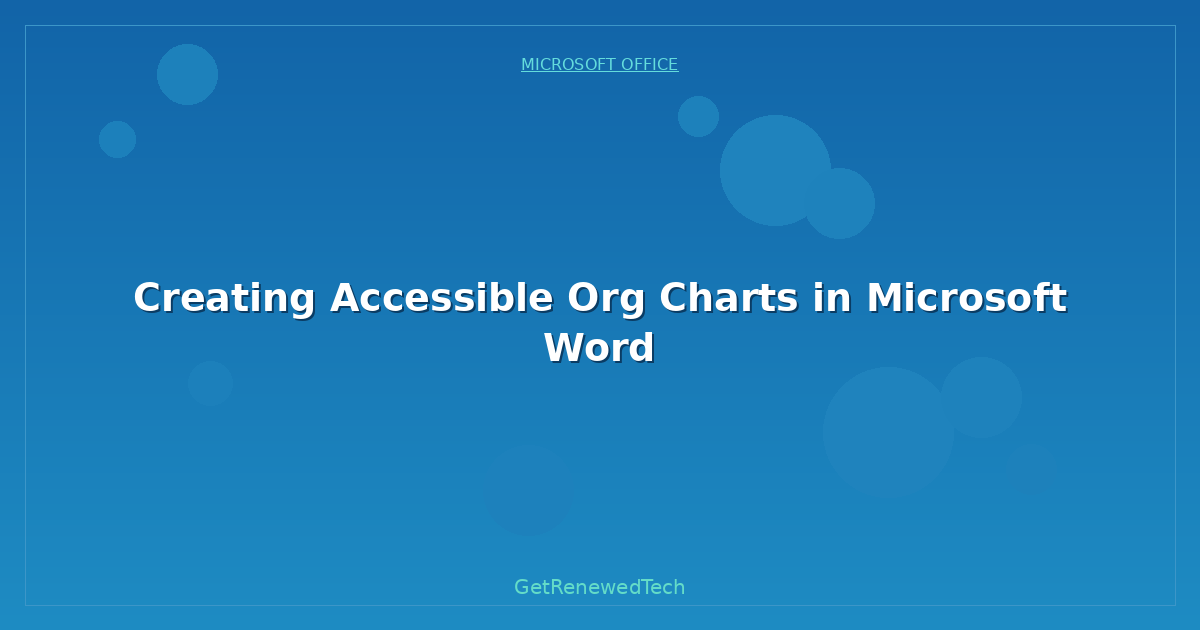 MICROSOFT OFFICE

Creating Accessible Org Charts in Microsoft Word

GetRenewedTech